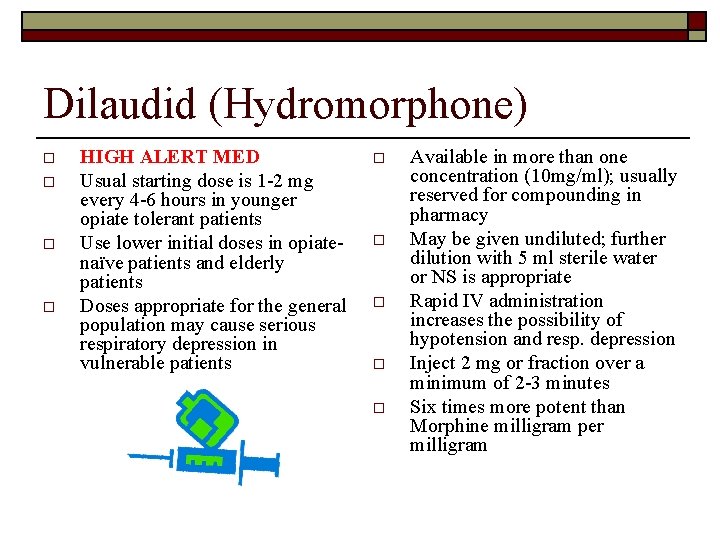 Dilaudid (Hydromorphone)

□ HIGH ALERT MED
□ Usual starting dose is 1-2 mg every 4-6 hours in younger opiate tolerant patients
□ Use lower initial doses in opiate-naïve patients and elderly patients
□ Doses appropriate for the general population may cause serious respiratory depression in vulnerable patients

□ Available in more than one concentration (10mg/ml); usually reserved for compounding in pharmacy
□ May be given undiluted; further dilution with 5 ml sterile water or NS is appropriate
□ Rapid IV administration increases the possibility of hypotension and resp. depression
□ Inject 2 mg or fraction over a minimum of 2-3 minutes
□ Six times more potent than Morphine milligram per milligram